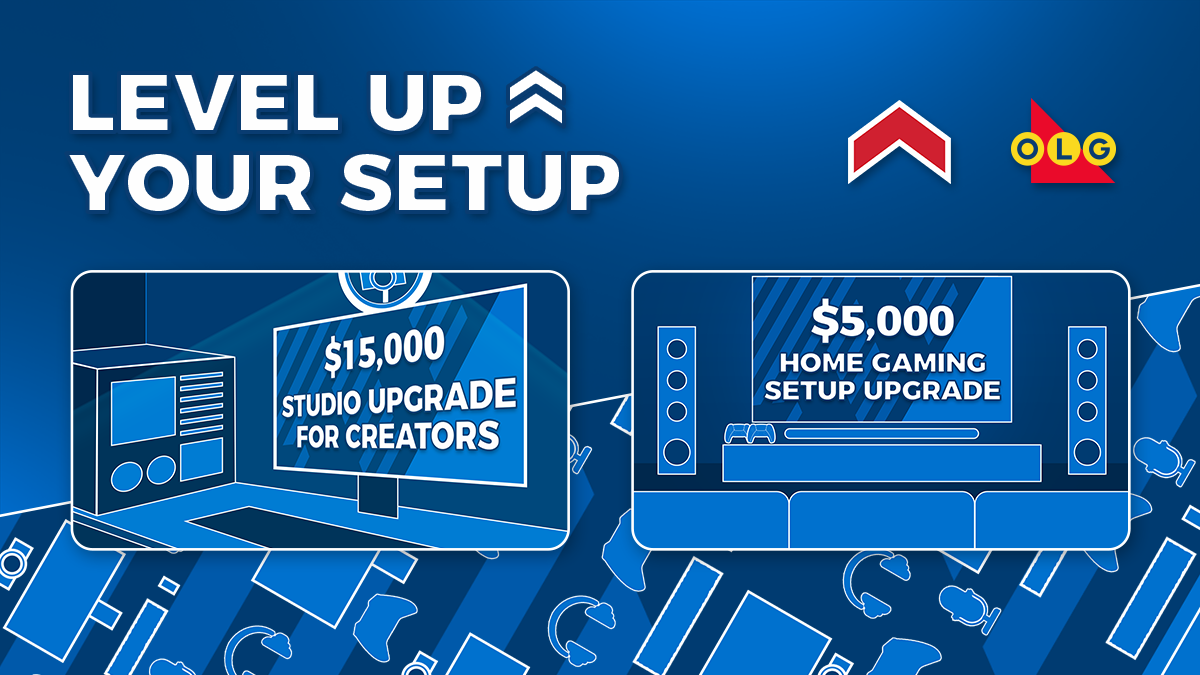 LEVEL UP
YOUR SETUP

OLG

$15,000
STUDIO UPGRADE FOR CREATORS

$5,000
HOME GAMING SETUP UPGRADE